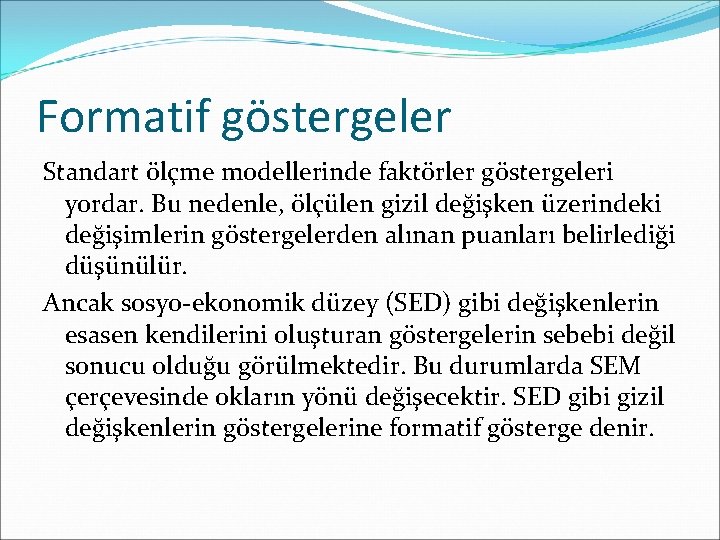 Formatif göstergeler

Standart ölçme modellerinde faktörler göstergeleri yordar. Bu nedenle, ölçülen gizil değişken üzerindeki değişimlerin göstergelerden alınan puanları belirlediği düşünülür.

Ancak sosyo-ekonomik düzey (SED) gibi değişkenlerin esasen kendilerini oluşturan göstergelerin sebebi değil sonucu olduğu görülmektedir. Bu durumlarda SEM çerçevesinde okların yönü değişecektir. SED gibi gizil değişkenlerin göstergelerine formatif gösterge denir.